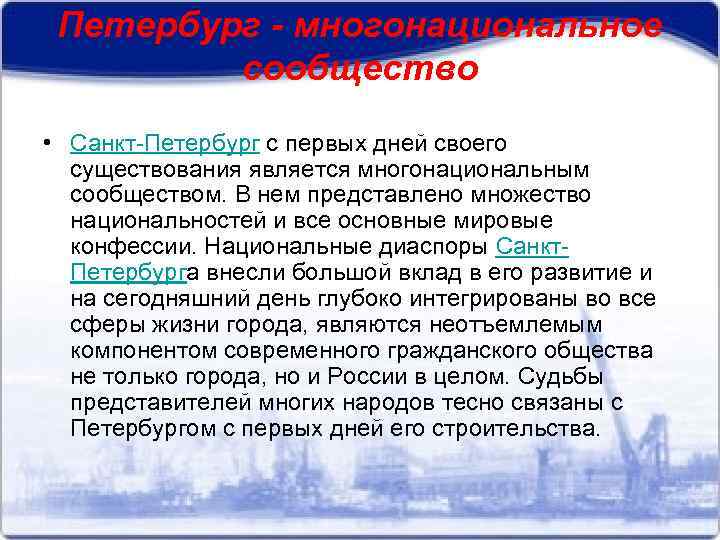 Петербург - многонациональное сообщество

• Санкт-Петербург с первых дней своего существования является многонациональным сообществом. В нем представлено множество национальностей и все основные мировые конфессии. Национальные диаспоры Санкт-Петербурга внесли большой вклад в его развитие и на сегодняшний день глубоко интегрированы во все сферы жизни города, являются неотъемлемым компонентом современного гражданского общества не только города, но и России в целом. Судьбы представителей многих народов тесно связаны с Петербургом с первых дней его строительства.